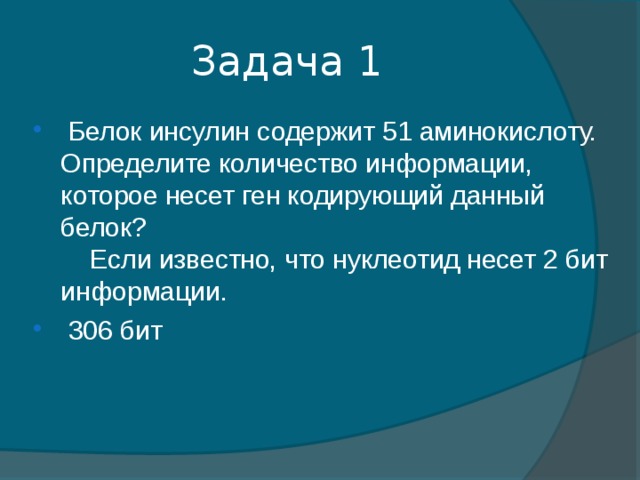 Задача 1

Белок инсулин содержит 51 аминокислоту. Определите количество информации, которое несет ген кодирующий данный белок?
Если известно, что нуклеотид несет 2 бит информации.

306 бит